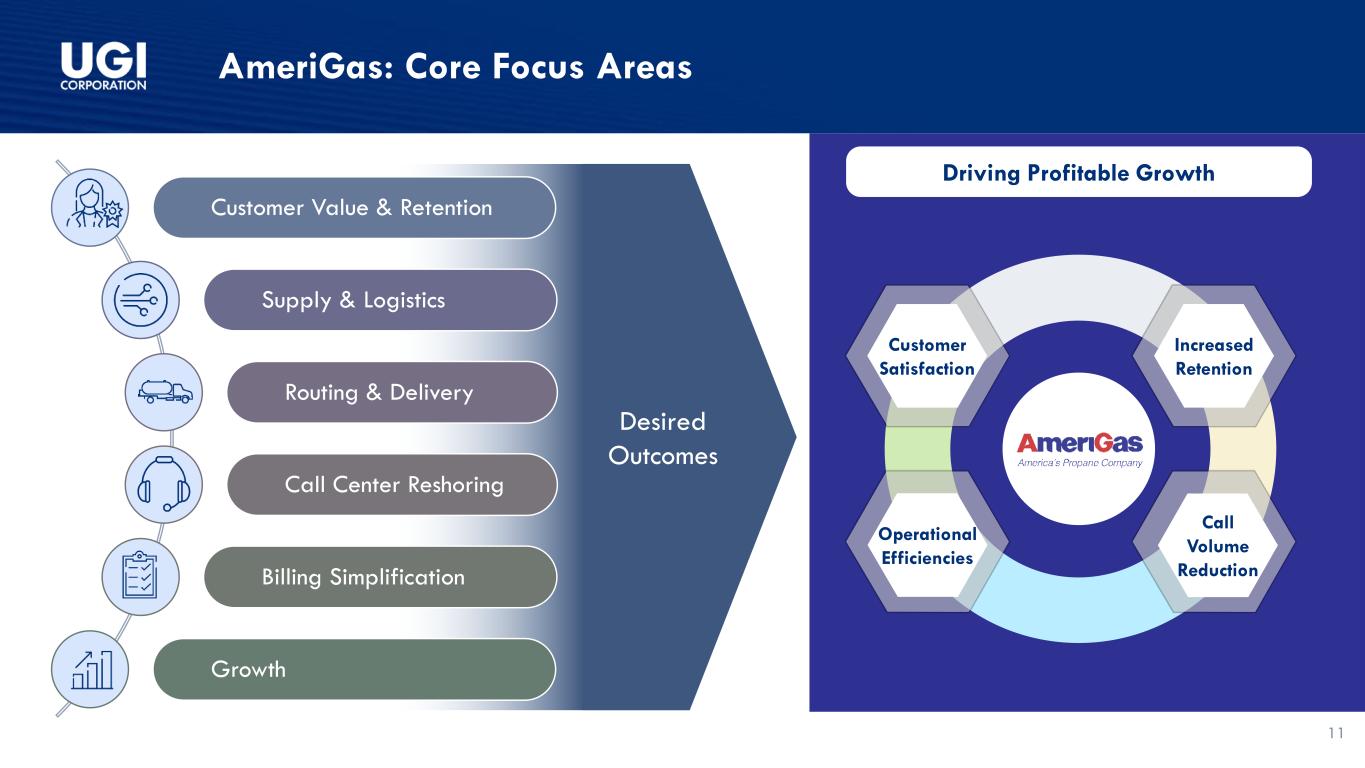 UGI CORPORATION

AmeriGas: Core Focus Areas

Customer Value & Retention

Supply & Logistics

Routing & Delivery

Call Center Reshoring

Billing Simplification

Growth

Desired Outcomes

Driving Profitable Growth

Customer Satisfaction

Increased Retention

AmeriGas
America's Propane Company

Operational Efficiencies

Call Volume Reduction

11